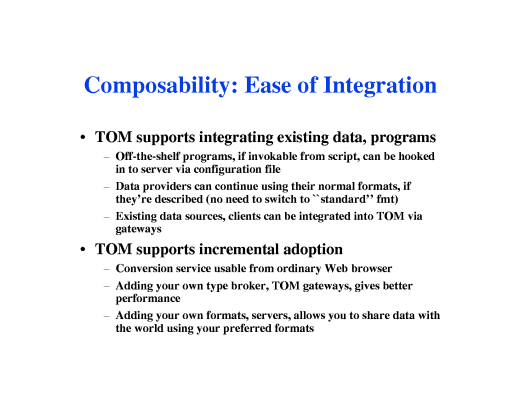 Composability: Ease of Integration

• TOM supports integrating existing data, programs
– Off-the-shelf programs, if invokable from script, can be hooked in to server via configuration file
– Data providers can continue using their normal formats, if they're described (no need to switch to ``standard'' fmt)
– Existing data sources, clients can be integrated into TOM via gateways

• TOM supports incremental adoption
– Conversion service usable from ordinary Web browser
– Adding your own type broker, TOM gateways, gives better performance
– Adding your own formats, servers, allows you to share data with the world using your preferred formats